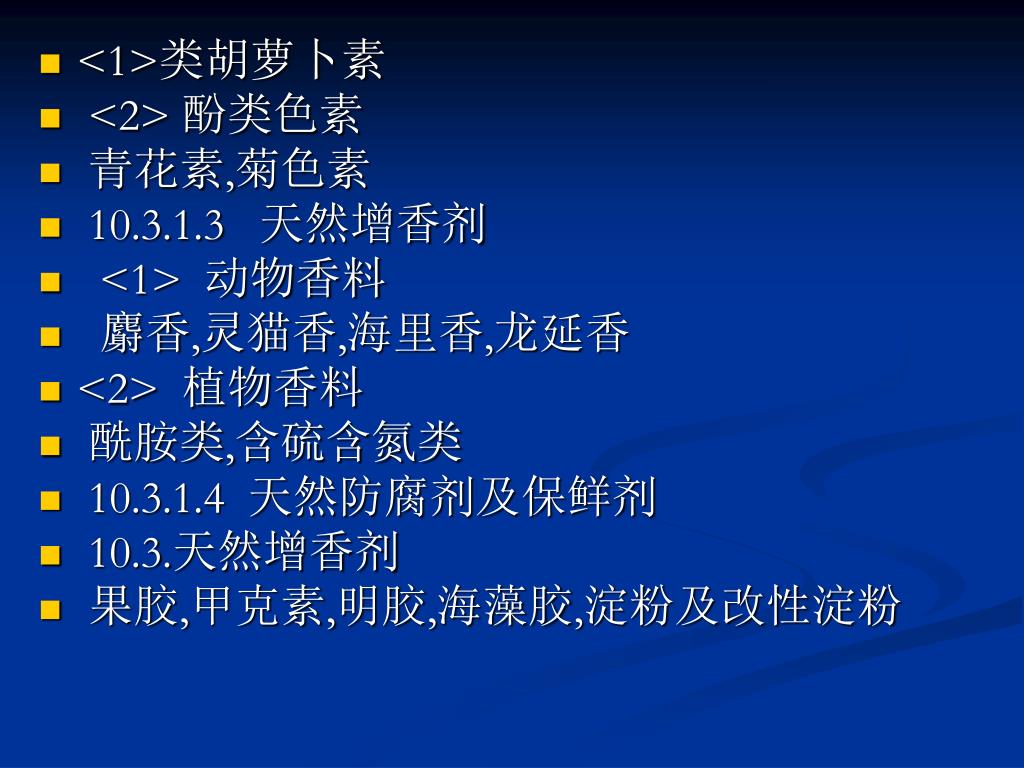 <1>类胡萝卜素
<2> 酚类色素
青花素,菊色素
10.3.1.3 天然增香剂
<1> 动物香料
麝香,灵猫香,海里香,龙延香
<2> 植物香料
酰胺类,含硫含氮类
10.3.1.4 天然防腐剂及保鲜剂
10.3.天然增香剂
果胶,甲克素,明胶,海藻胶,淀粉及改性淀粉